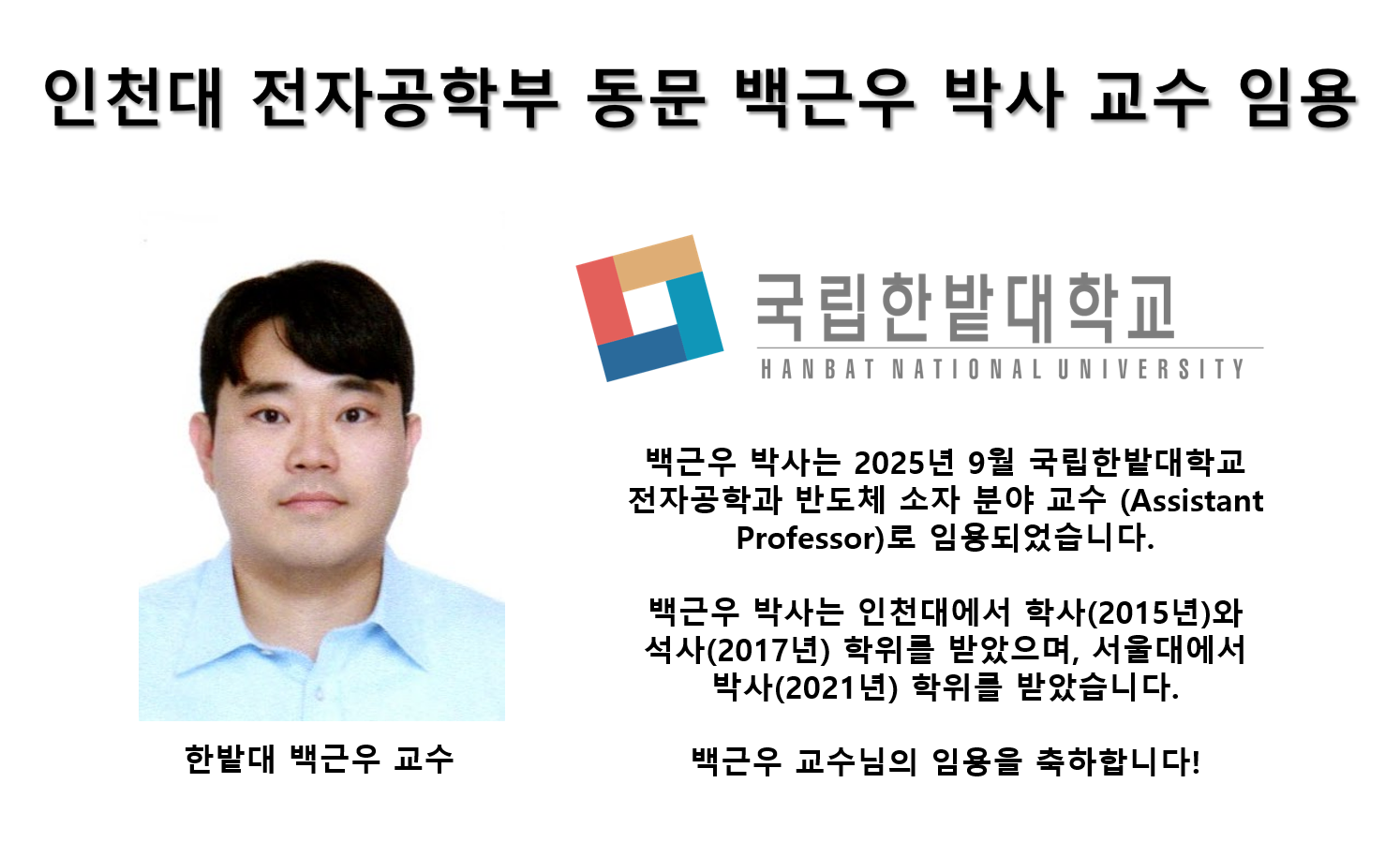 인천대 전자공학부 동문 백근우 박사 교수 임용

국립한밭대학교
HANBAT NATIONAL UNIVERSITY

백근우 박사는 2025년 9월 국립한밭대학교 전자공학과 반도체 소자 분야 교수 (Assistant Professor)로 임용되었습니다.

백근우 박사는 인천대에서 학사(2015년)와 석사(2017년) 학위를 받았으며, 서울대에서 박사(2021년) 학위를 받았습니다.

백근우 교수님의 임용을 축하합니다!

한밭대 백근우 교수